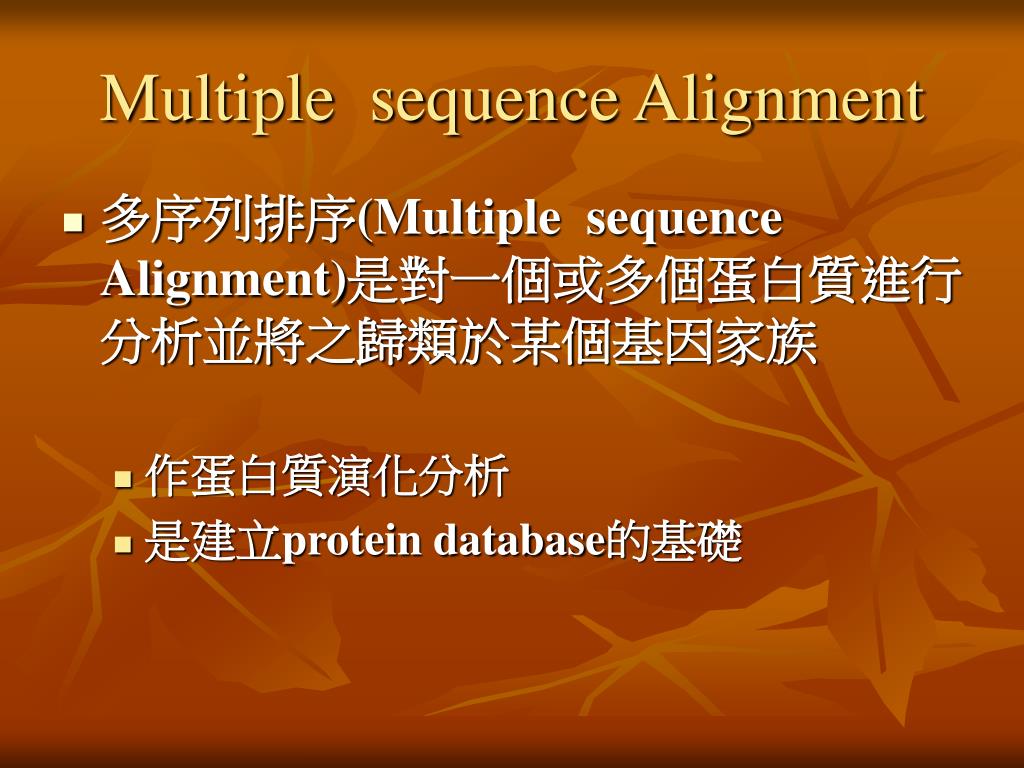 Multiple sequence Alignment

多序列排序(Multiple sequence Alignment)是對一個或多個蛋白質進行分析並將之歸類於某個基因家族

作蛋白質演化分析

是建立protein database的基礎